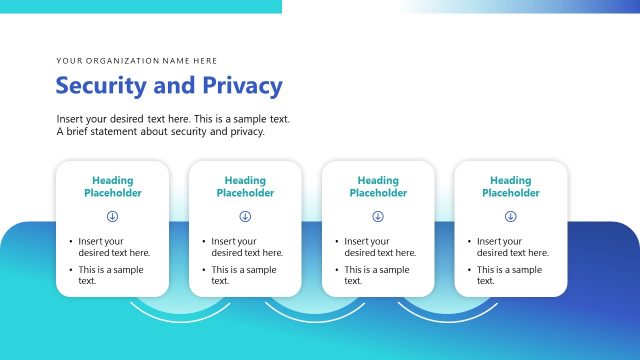 YOUR ORGANIZATION NAME HERE

Security and Privacy

Insert your desired text here. This is a sample text. A brief statement about security and privacy.

Heading Placeholder

• Insert your desired text here.
• This is a sample text.

Heading Placeholder

• Insert your desired text here.
• This is a sample text.

Heading Placeholder

• Insert your desired text here.
• This is a sample text.

Heading Placeholder

• Insert your desired text here.
• This is a sample text.